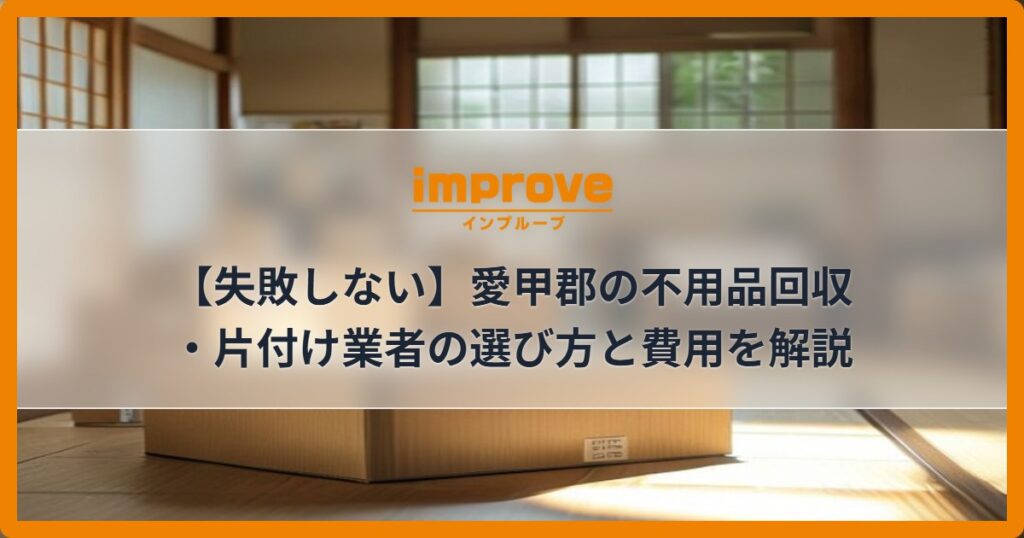 improve
インプルーブ

【失敗しない】愛甲郡の不用品回収・片付け業者の選び方と費用を解説